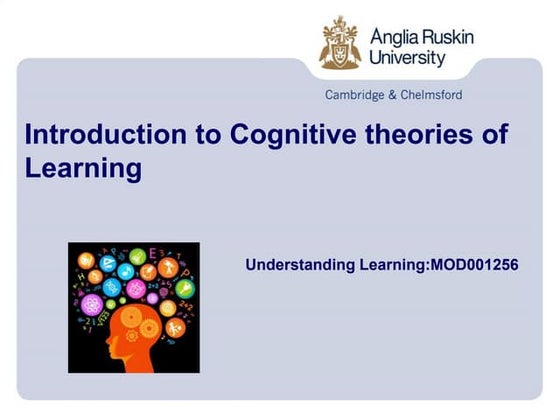 Anglia Ruskin University

Cambridge & Chelmsford

Introduction to Cognitive theories of Learning

Understanding Learning:MOD001256